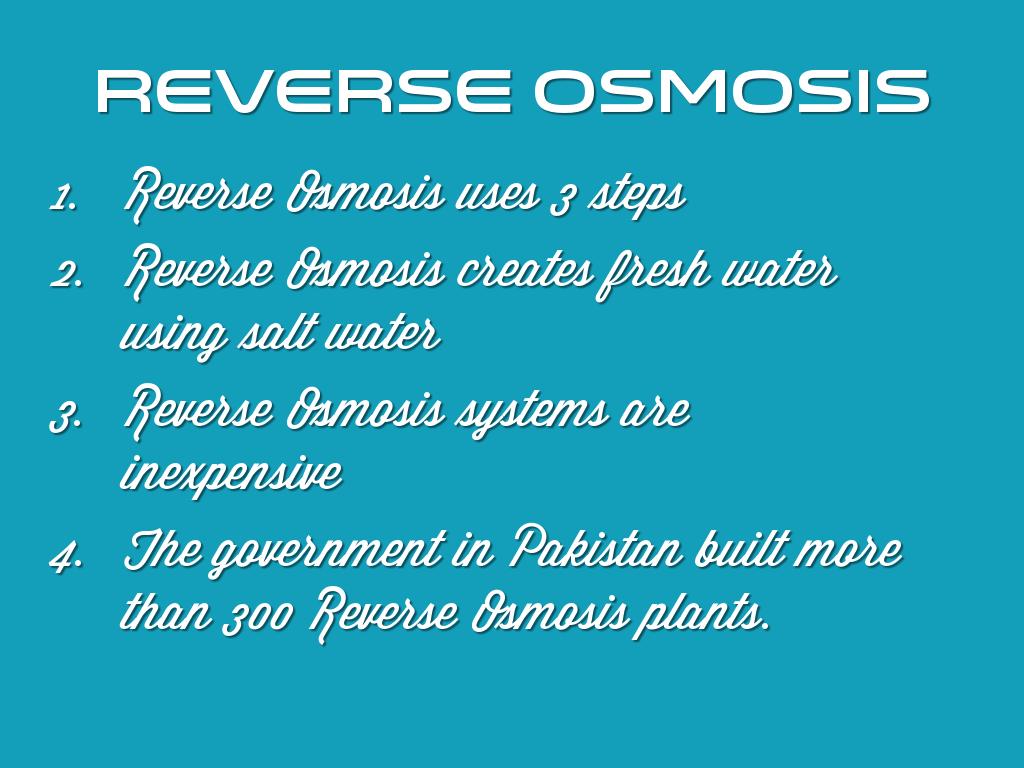 REVERSE OSMOSIS

1. Reverse Osmosis uses 3 steps
2. Reverse Osmosis creates fresh water using salt water
3. Reverse Osmosis systems are inexpensive
4. The government in Pakistan built more than 300 Reverse Osmosis plants.